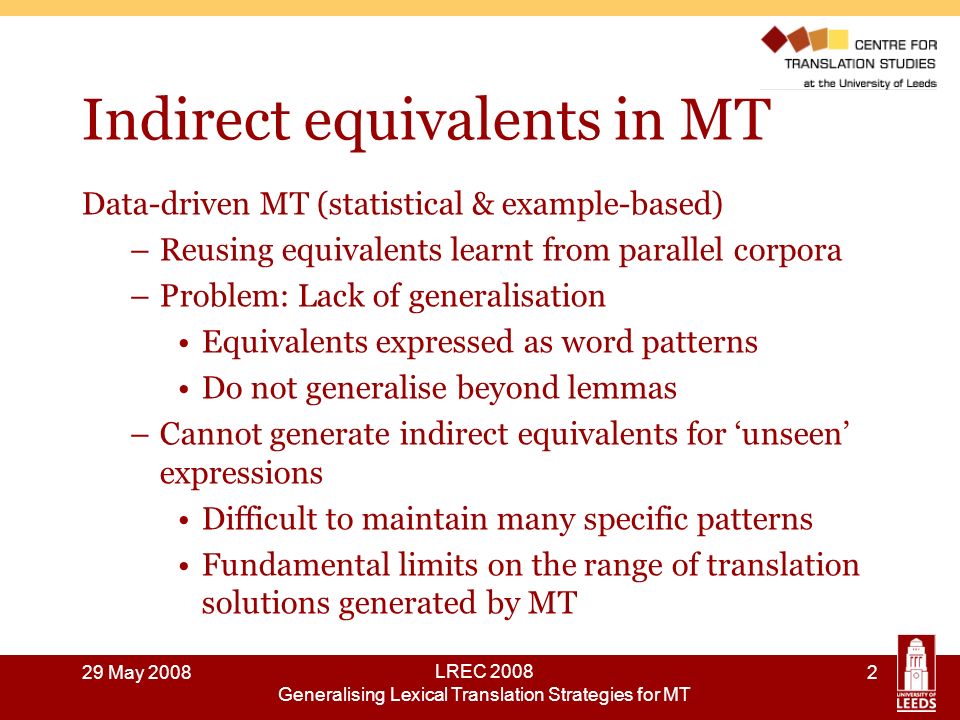 CENTRE FOR
TRANSLATION STUDIES
at the University of Leeds

Indirect equivalents in MT

Data-driven MT (statistical & example-based)

– Reusing equivalents learnt from parallel corpora
– Problem: Lack of generalisation
• Equivalents expressed as word patterns
• Do not generalise beyond lemmas
– Cannot generate indirect equivalents for ‘unseen’ expressions
• Difficult to maintain many specific patterns
• Fundamental limits on the range of translation solutions generated by MT

29 May 2008

LREC 2008
Generalising Lexical Translation Strategies for MT

2

UNIVERSITY OF LEEDS